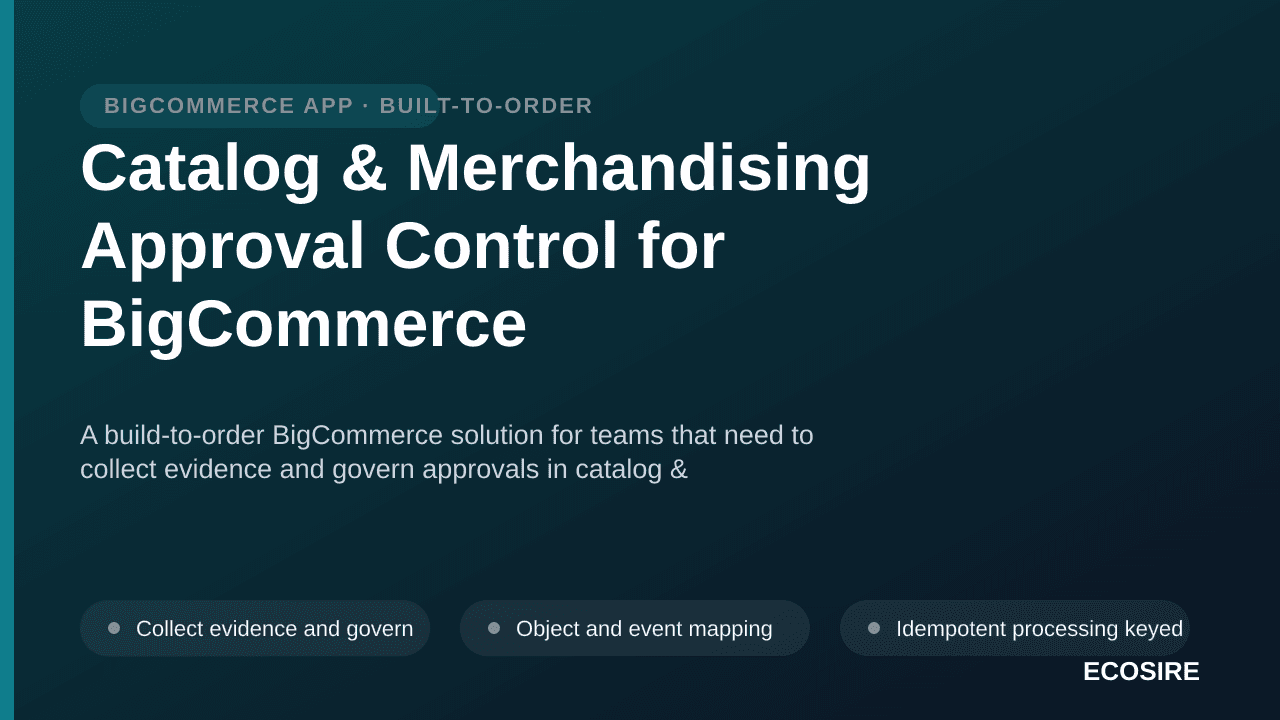 BIGCOMMERCE APP · BUILT-TO-ORDER

Catalog & Merchandising Approval Control for BigCommerce

A build-to-order BigCommerce solution for teams that need to collect evidence and govern approvals in catalog &

Collect evidence and govern

Object and event mapping

Idempotent processing keyed

ECOSIRE